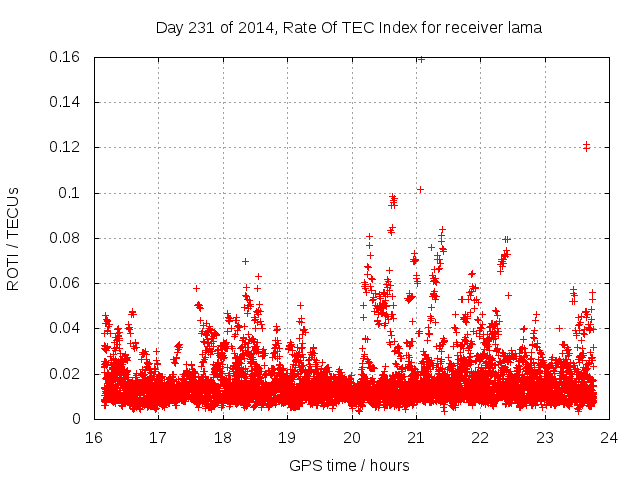 Day 231 of 2014, Rate Of TEC Index for receiver lama

ROTI / TECUs

0.16
0.14
0.12
0.1
0.08
0.06
0.04
0.02
0

16 17 18 19 20 21 22 23 24

GPS time / hours